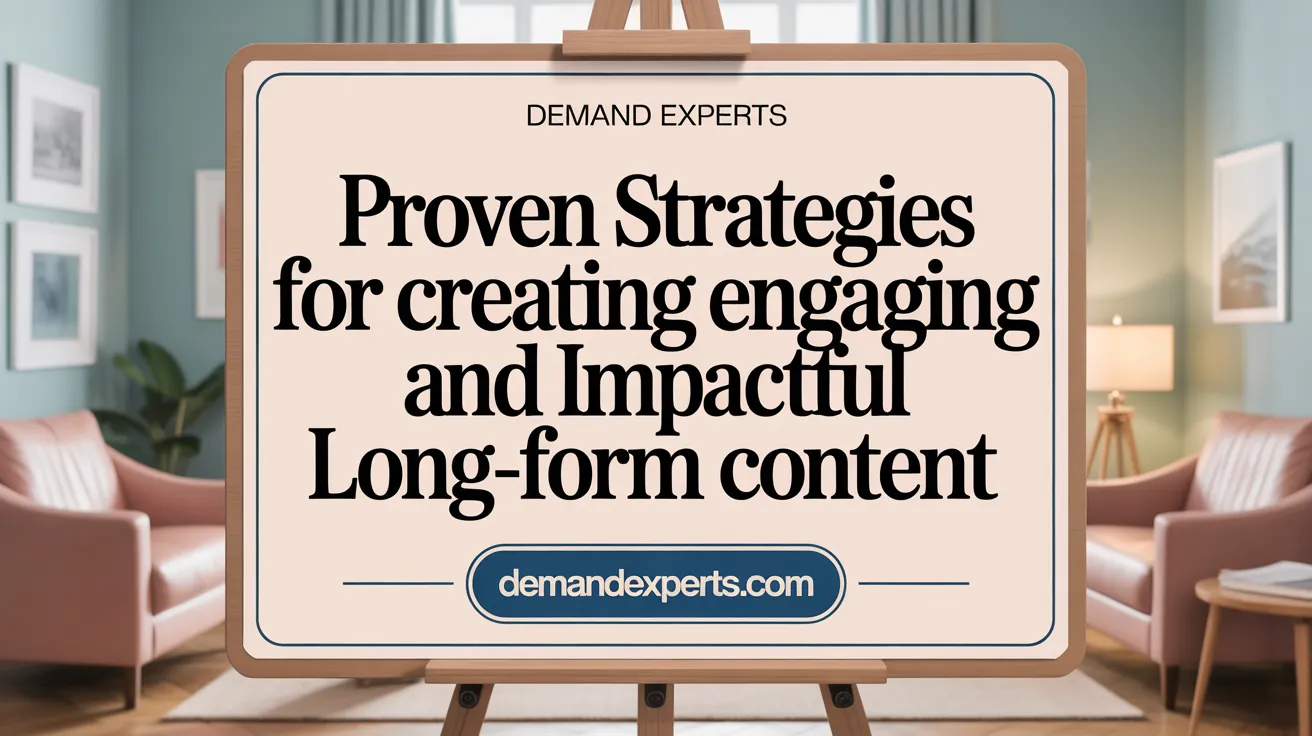 DEMAND EXPERTS

Proven Strategies for creating engaging and Impactful Long-form content

demandexperts.com